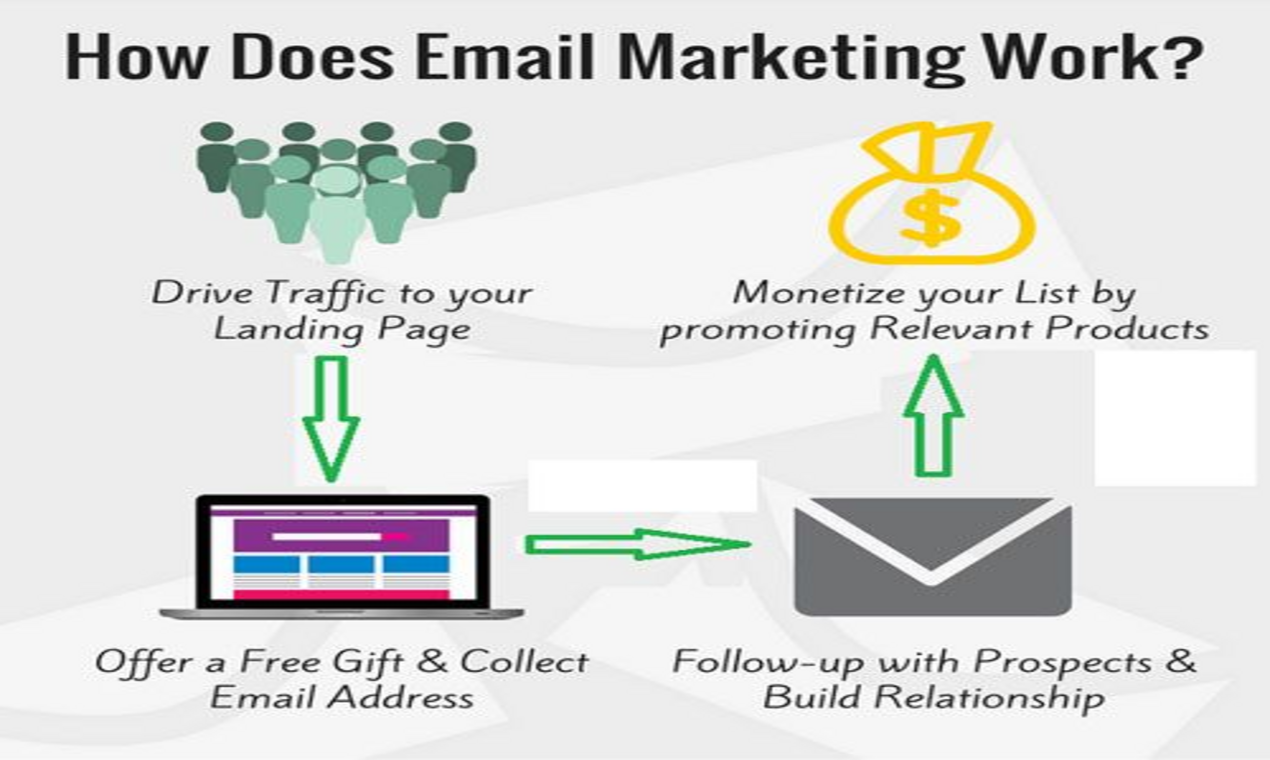 How Does Email Marketing Work?

Drive Traffic to your Landing Page

Monetize your List by promoting Relevant Products

$

Offer a Free Gift & Collect Email Address

Follow-up with Prospects & Build Relationship